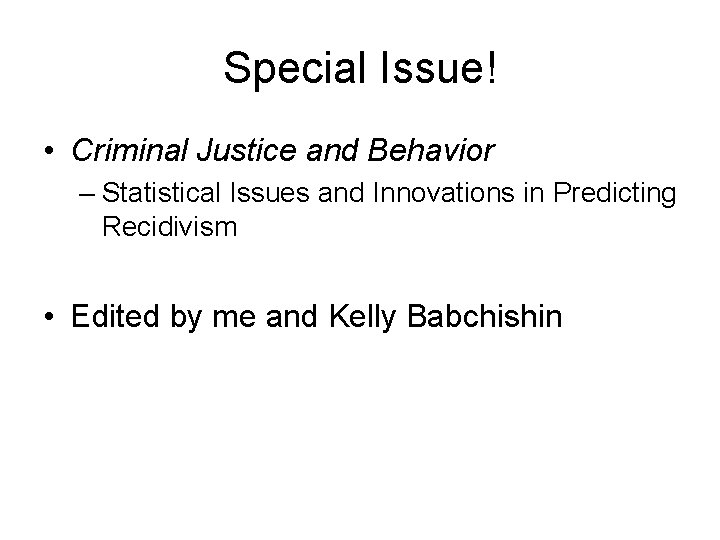 Special Issue!

• Criminal Justice and Behavior
– Statistical Issues and Innovations in Predicting Recidivism

• Edited by me and Kelly Babchishin